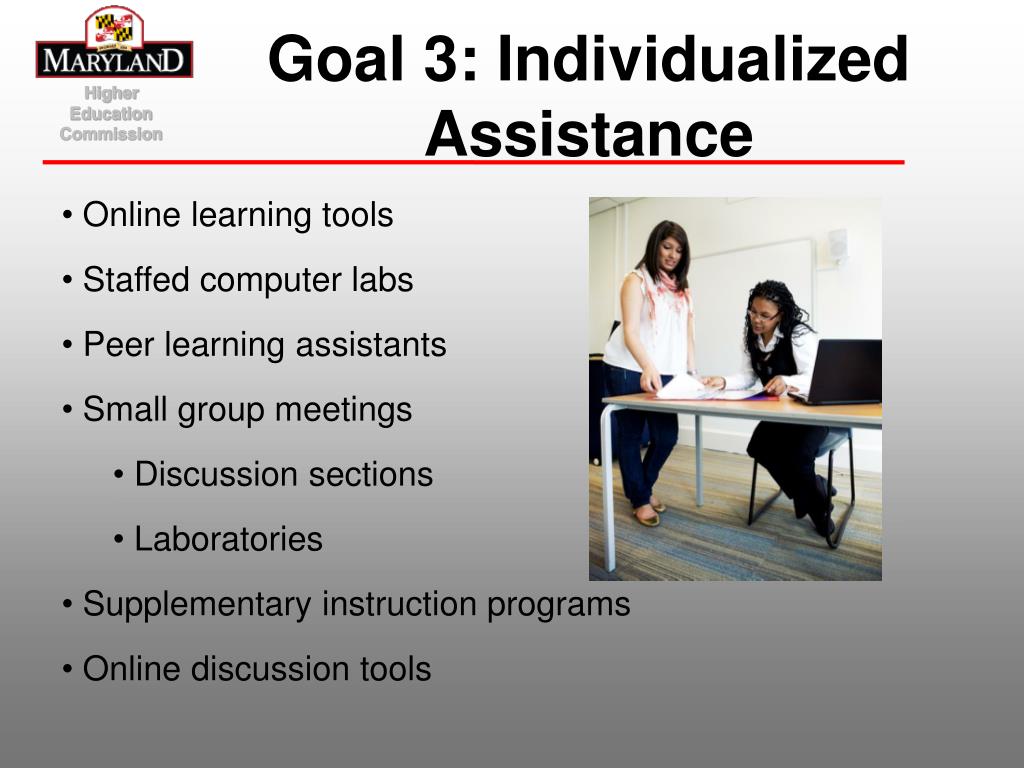 MARYLAND
Higher Education Commission

Goal 3: Individualized Assistance

• Online learning tools
• Staffed computer labs
• Peer learning assistants
• Small group meetings
 • Discussion sections
 • Laboratories
• Supplementary instruction programs
• Online discussion tools